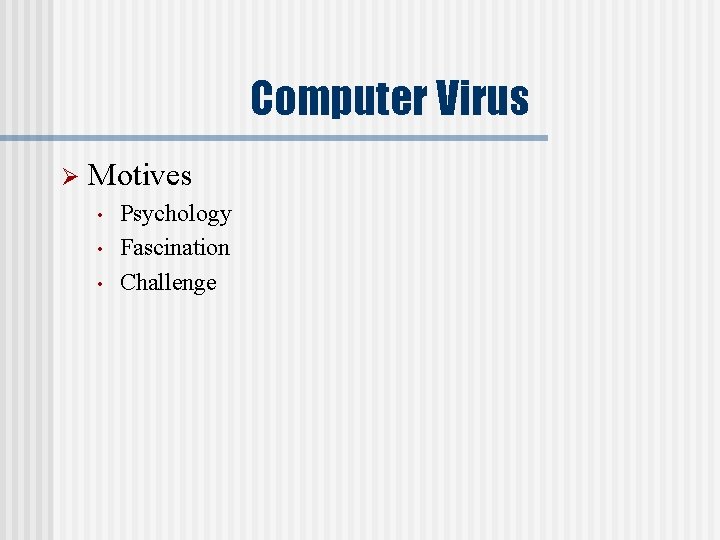 Computer Virus

➢ Motives
• Psychology
• Fascination
• Challenge